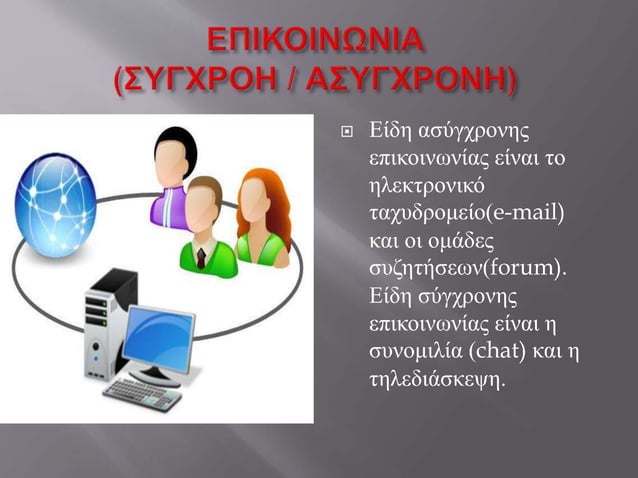 ΕΠΙΚΟΙΝΩΝΙΑ (ΣΥΓΧΡΟΗ / ΑΣΥΓΧΡΟΝΗ)

Είδη ασύγχρονης επικοινωνίας είναι το ηλεκτρονικό ταχυδρομείο(e-mail) και οι ομάδες συζητήσεων(forum). Είδη σύγχρονης επικοινωνίας είναι η συνομιλία (chat) και η τηλεδιάσκεψη.